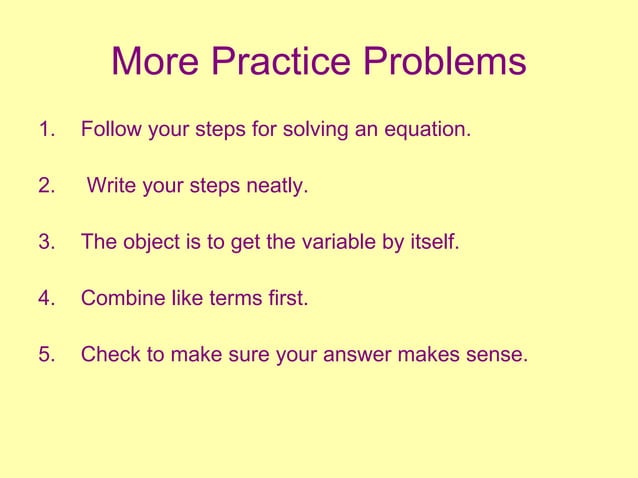 More Practice Problems

1. Follow your steps for solving an equation.

2. Write your steps neatly.

3. The object is to get the variable by itself.

4. Combine like terms first.

5. Check to make sure your answer makes sense.